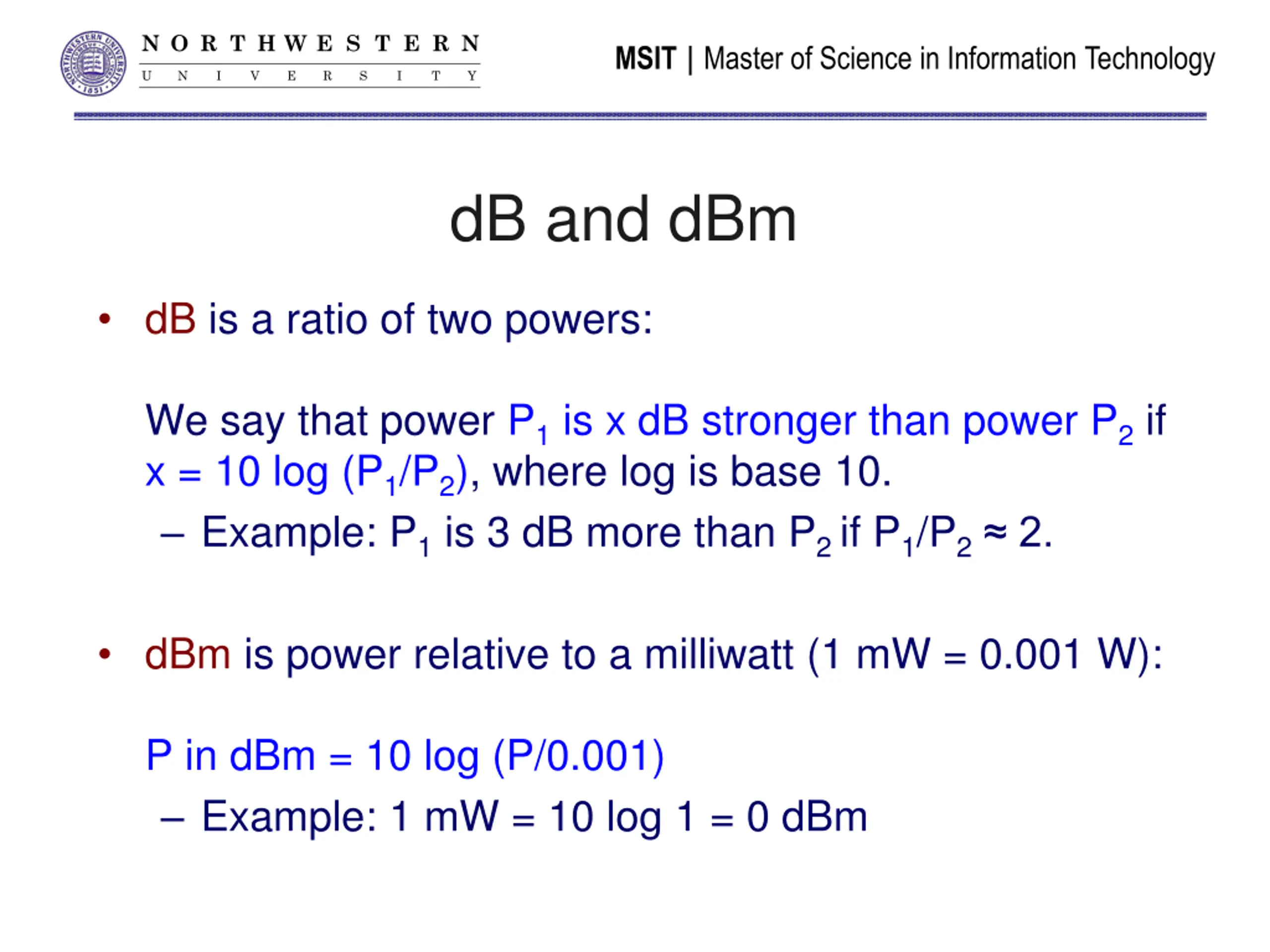 NORTHWESTERN UNIVERSITY

MSIT | Master of Science in Information Technology

dB and dBm

• dB is a ratio of two powers:

We say that power $P_1$ is x dB stronger than power $P_2$ if $x = 10 \log (P_1/P_2)$, where log is base 10.

– Example: $P_1$ is 3 dB more than $P_2$ if $P_1/P_2 \approx 2$.

• dBm is power relative to a milliwatt (1 mW = 0.001 W):

P in dBm = 10 log (P/0.001)

– Example: 1 mW = 10 log 1 = 0 dBm